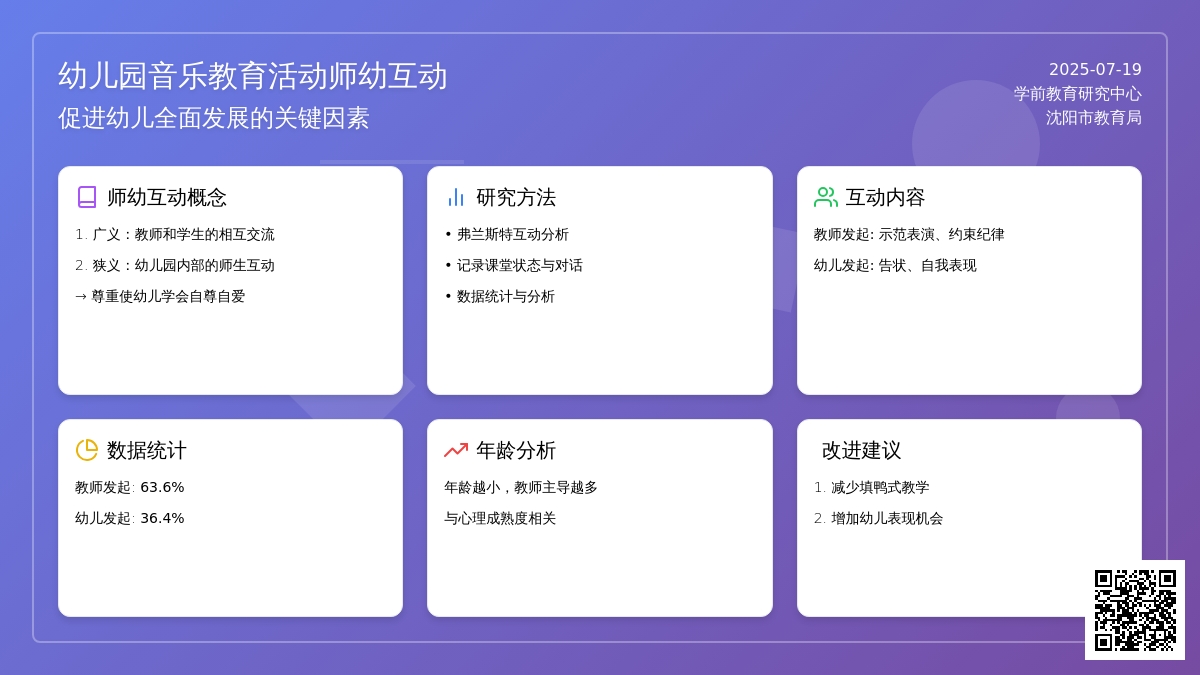 幼儿园音乐教育活动师幼互动
促进幼儿全面发展的关键因素

2025-07-19
学前教育研究中心
沈阳市教育局

师幼互动概念
1. 广义：教师和学生的相互交流
2. 狭义：幼儿园内部的师生互动
→ 尊重使幼儿学会自尊自爱

研究方法
• 弗兰斯特互动分析
• 记录课堂状态与对话
• 数据统计与分析

互动内容
教师发起: 示范表演、约束纪律
幼儿发起: 告状、自我表现

数据统计
教师发起: 63.6%
幼儿发起: 36.4%

年龄分析
年龄越小，教师主导越多
与心理成熟度相关

改进建议
1. 减少填鸭式教学
2. 增加幼儿表现机会